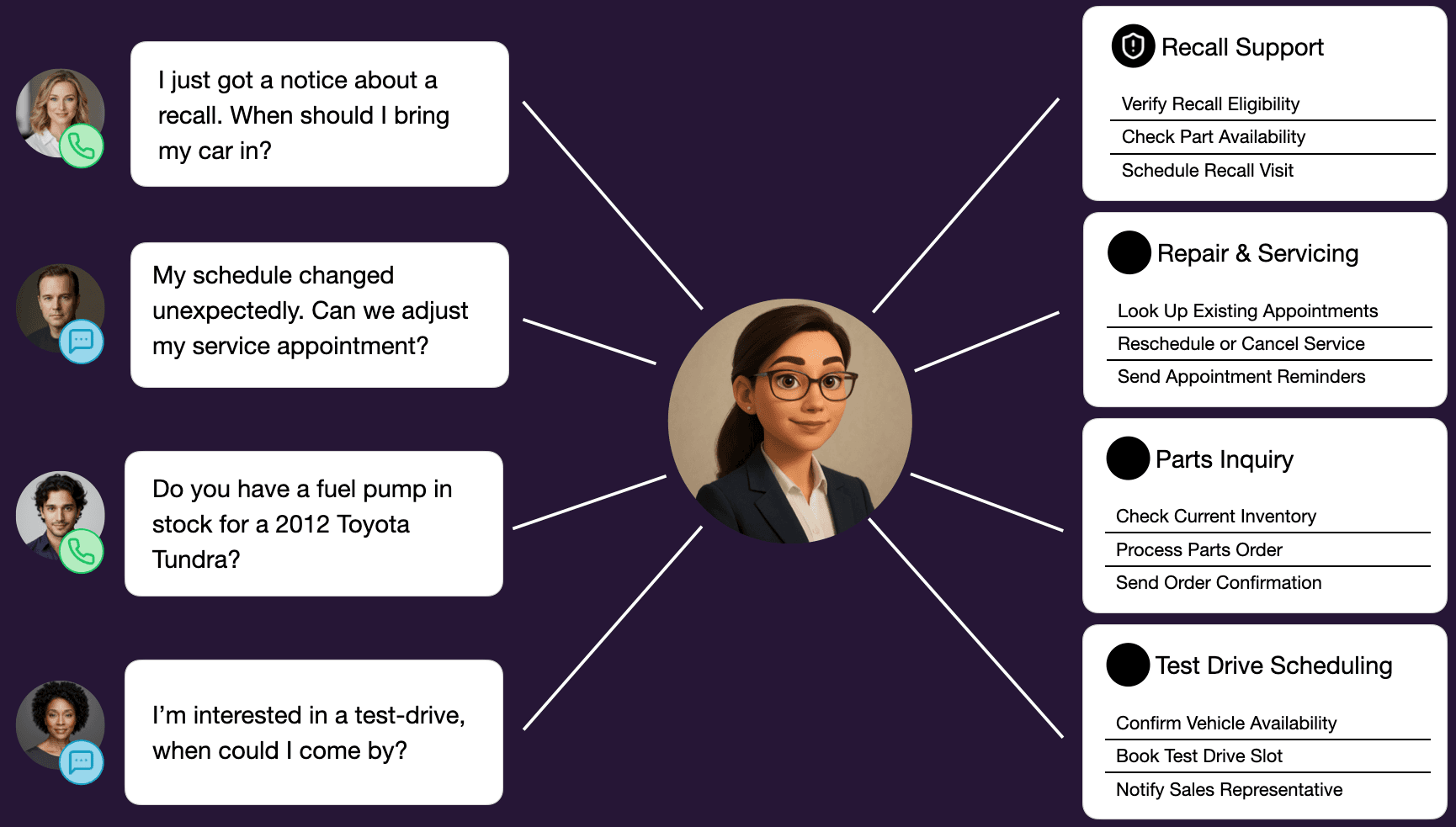 I just got a notice about a recall. When should I bring my car in?

My schedule changed unexpectedly. Can we adjust my service appointment?

Do you have a fuel pump in stock for a 2012 Toyota Tundra?

I'm interested in a test-drive, when could I come by?

Recall Support

Verify Recall Eligibility

Check Part Availability

Schedule Recall Visit

Repair & Servicing

Look Up Existing Appointments

Reschedule or Cancel Service

Send Appointment Reminders

Parts Inquiry

Check Current Inventory

Process Parts Order

Send Order Confirmation

Test Drive Scheduling

Confirm Vehicle Availability

Book Test Drive Slot

Notify Sales Representative